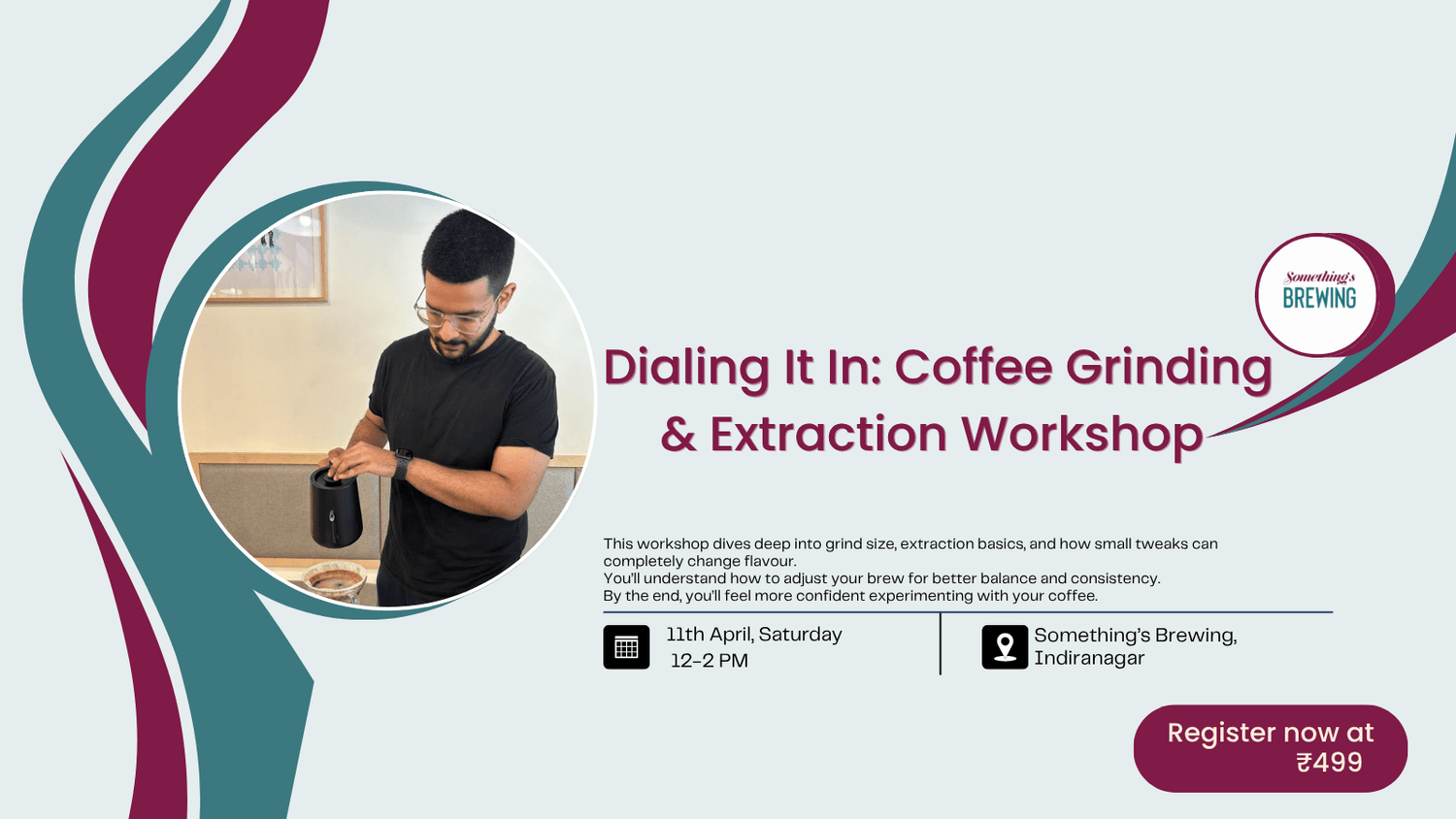 Something's BREWING

Dialing It In: Coffee Grinding & Extraction Workshop

This workshop dives deep into grind size, extraction basics, and how small tweaks can completely change flavour.
You'll understand how to adjust your brew for better balance and consistency.
By the end, you'll feel more confident experimenting with your coffee.

11th April, Saturday
12-2 PM

Something's Brewing, Indiranagar

Register now at ₹499